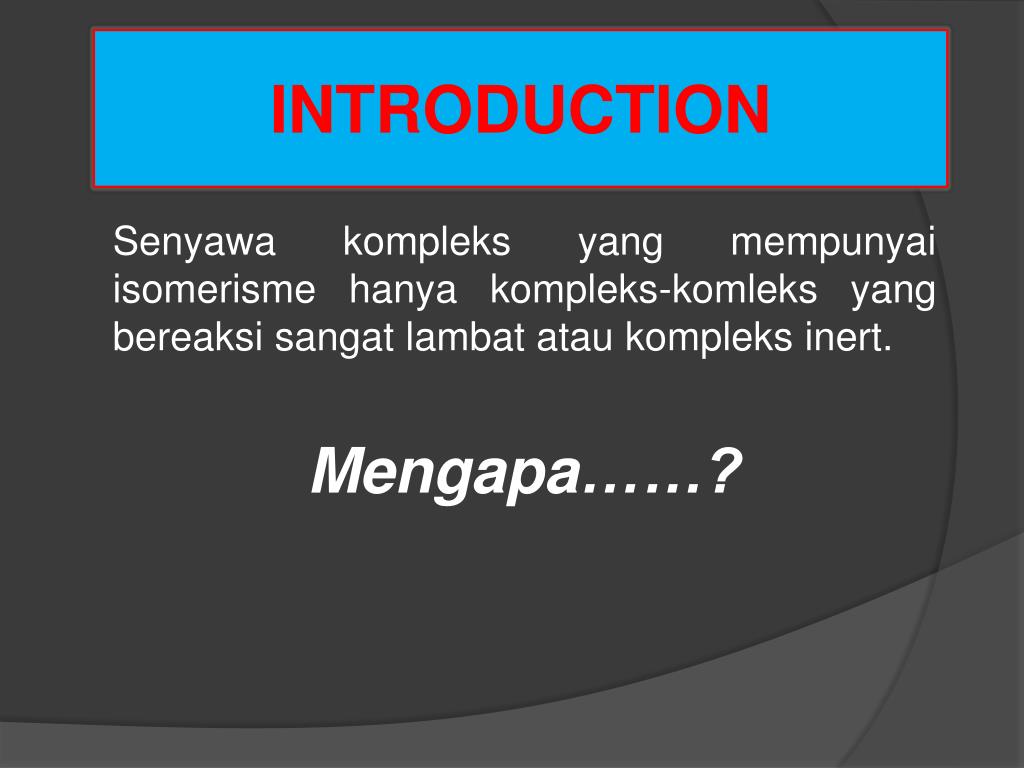 INTRODUCTION

Senyawa kompleks yang mempunyai isomerisme hanya kompleks-komleks yang bereaksi sangat lambat atau kompleks inert.

Mengapa……?